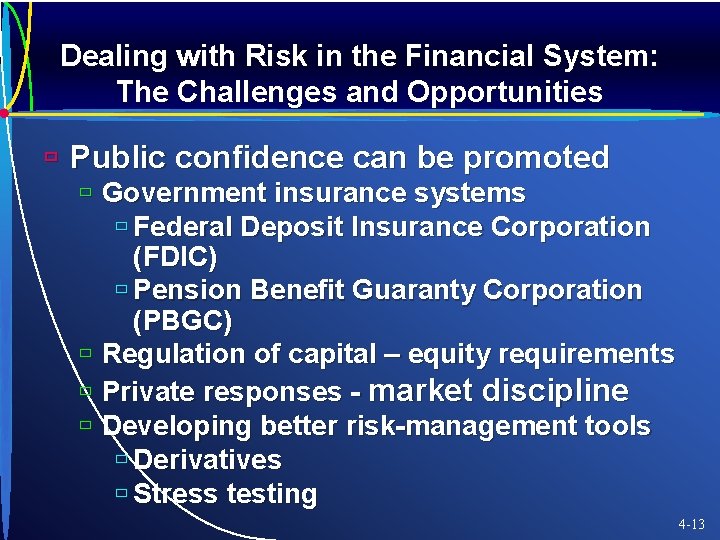 Dealing with Risk in the Financial System: The Challenges and Opportunities

Public confidence can be promoted
Government insurance systems
Federal Deposit Insurance Corporation (FDIC)
Pension Benefit Guaranty Corporation (PBGC)
Regulation of capital – equity requirements
Private responses - market discipline
Developing better risk-management tools
Derivatives
Stress testing

4-13